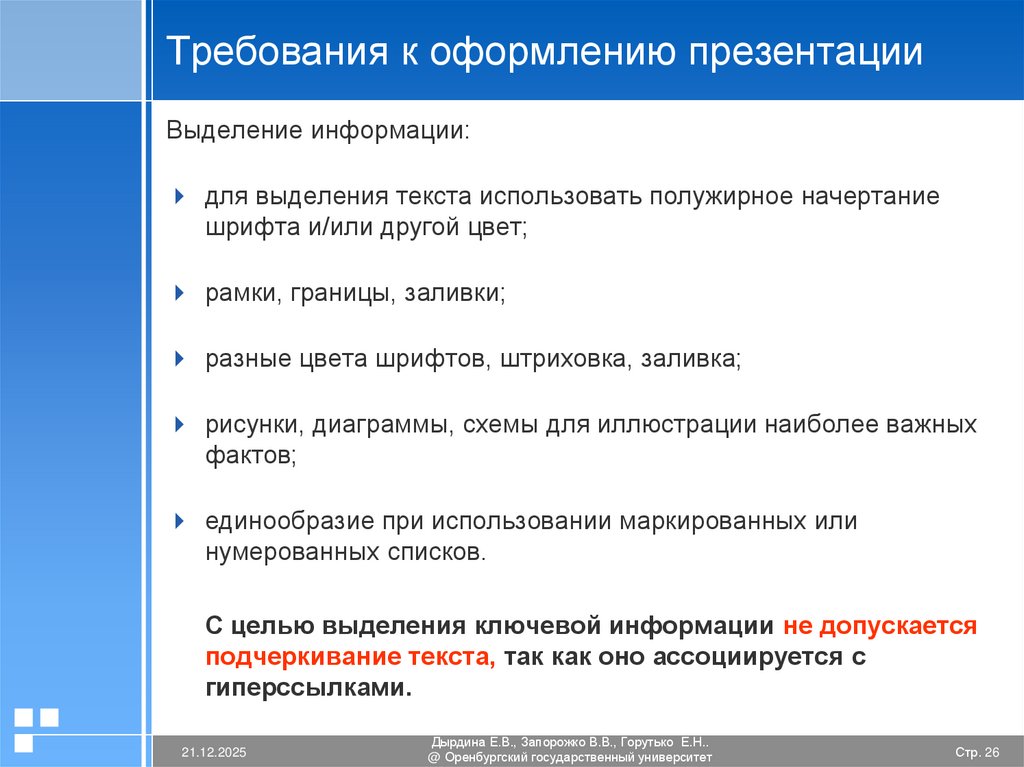 Требования к оформлению презентации

Выделение информации:

для выделения текста использовать полужирное начертание шрифта и/или другой цвет;

рамки, границы, заливки;

разные цвета шрифтов, штриховка, заливка;

рисунки, диаграммы, схемы для иллюстрации наиболее важных фактов;

единообразие при использовании маркированных или нумерованных списков.

С целью выделения ключевой информации не допускается подчеркивание текста, так как оно ассоциируется с гиперссылками.

21.12.2025

Дырдина Е.В., Запорожко В.В., Горутько Е.Н..
@ Оренбургский государственный университет

Стр. 26